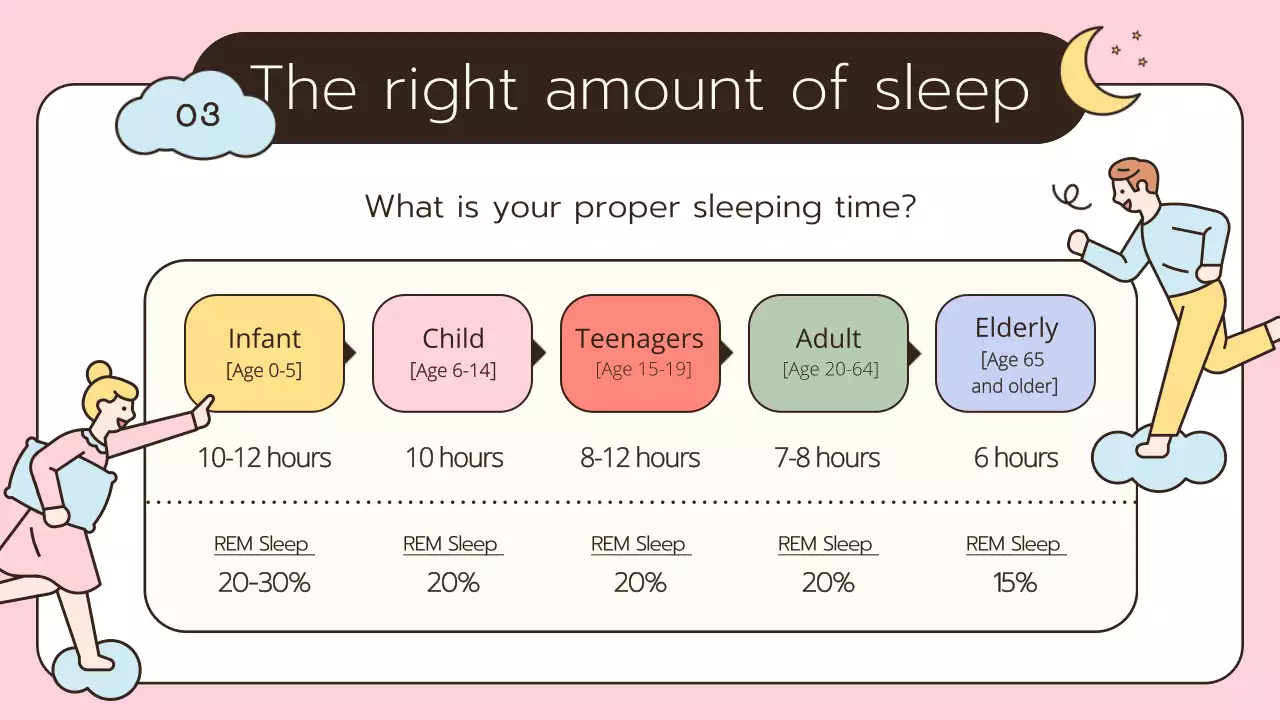 03
The right amount of sleep

What is your proper sleeping time?

| Infant [Age 0-5] | Child [Age 6-14] | Teenagers [Age 15-19] | Adult [Age 20-64] | Elderly [Age 65 and older] |
|---|---|---|---|---|
| 10-12 hours | 10 hours | 8-12 hours | 7-8 hours | 6 hours |
| REM Sleep 20-30% | REM Sleep 20% | REM Sleep 20% | REM Sleep 20% | REM Sleep 15% |